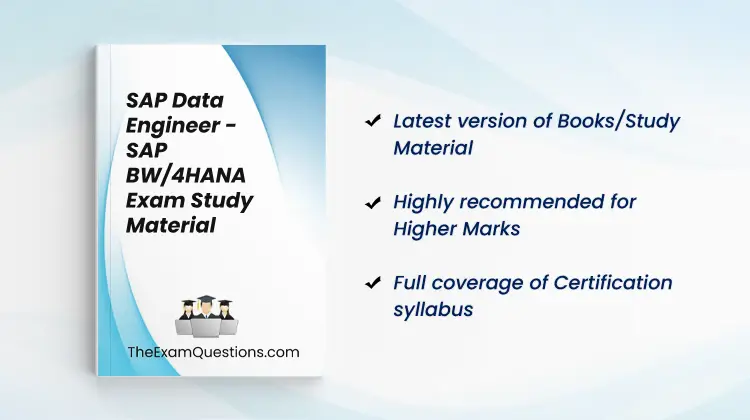 SAP Data Engineer - SAP BW/4HANA Exam Study Material

TheExamQuestions.com

✔ Latest version of Books/Study Material

✔ Highly recommended for Higher Marks

✔ Full coverage of Certification syllabus